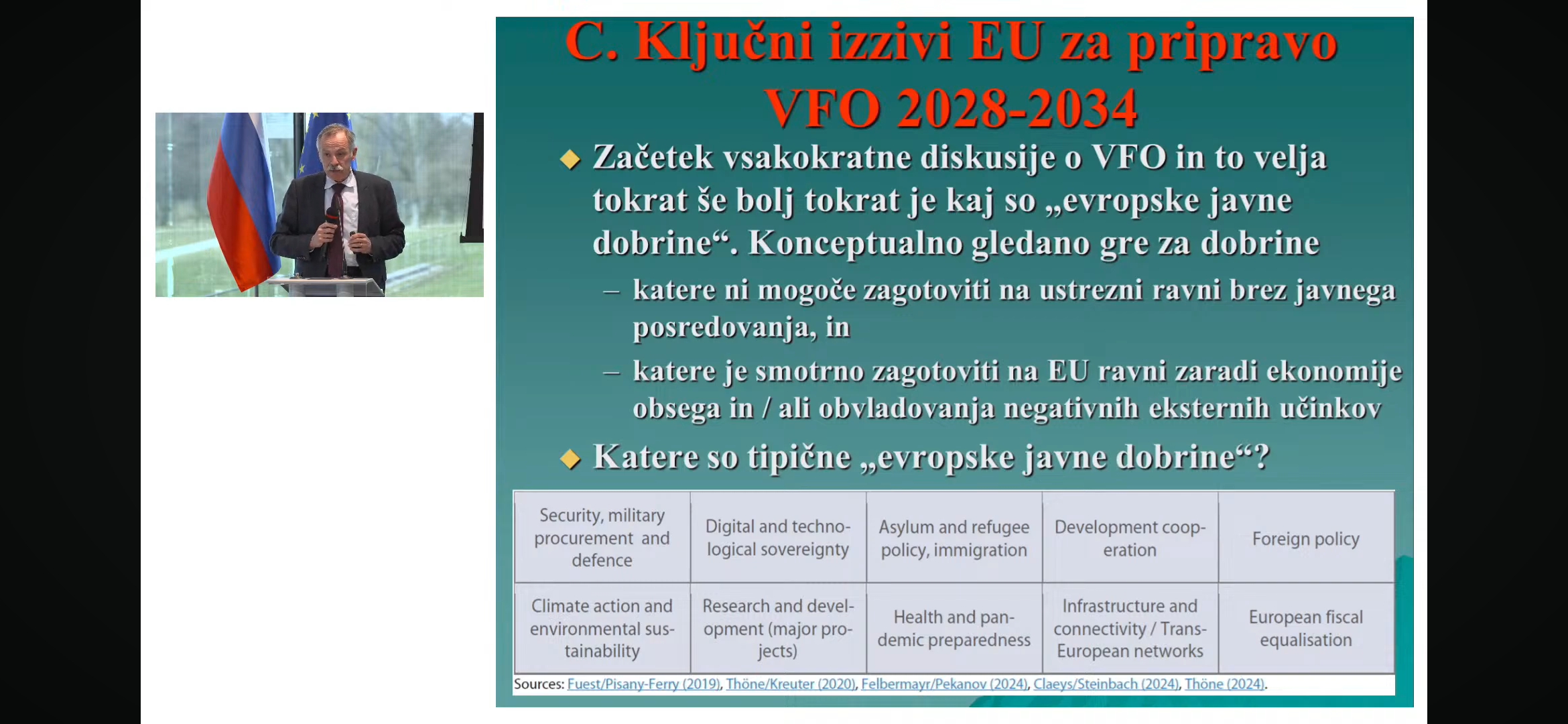 C. Ključni izzivi EU za pripravo VFO 2028-2034

◆ Začetek vsakokratne diskusije o VFO in to velja tokrat še bolj tokrat je kaj so „evropske javne dobrine“. Konceptualno gledano gre za dobrine

– katere ni mogoče zagotoviti na ustrezni ravni brez javnega posredovanja, in

– katere je smotrno zagotoviti na EU ravni zaradi ekonomije obsega in / ali obvladovanja negativnih eksternih učinkov

◆ Katere so tipične „evropske javne dobrine“?

| Security, military procurement and defence | Digital and technological sovereignty | Asylum and refugee policy, immigration | Development cooperation | Foreign policy |
|---|---|---|---|---|
| Climate action and environmental sustainability | Research and development (major projects) | Health and pandemic preparedness | Infrastructure and connectivity / Trans-European networks | European fiscal equalisation |

Sources: Fuest/Pisany-Ferry (2019), Thöne/Kreuter (2020), Felbermayr/Pekanov (2024), Claeys/Steinbach (2024), Thöne (2024).